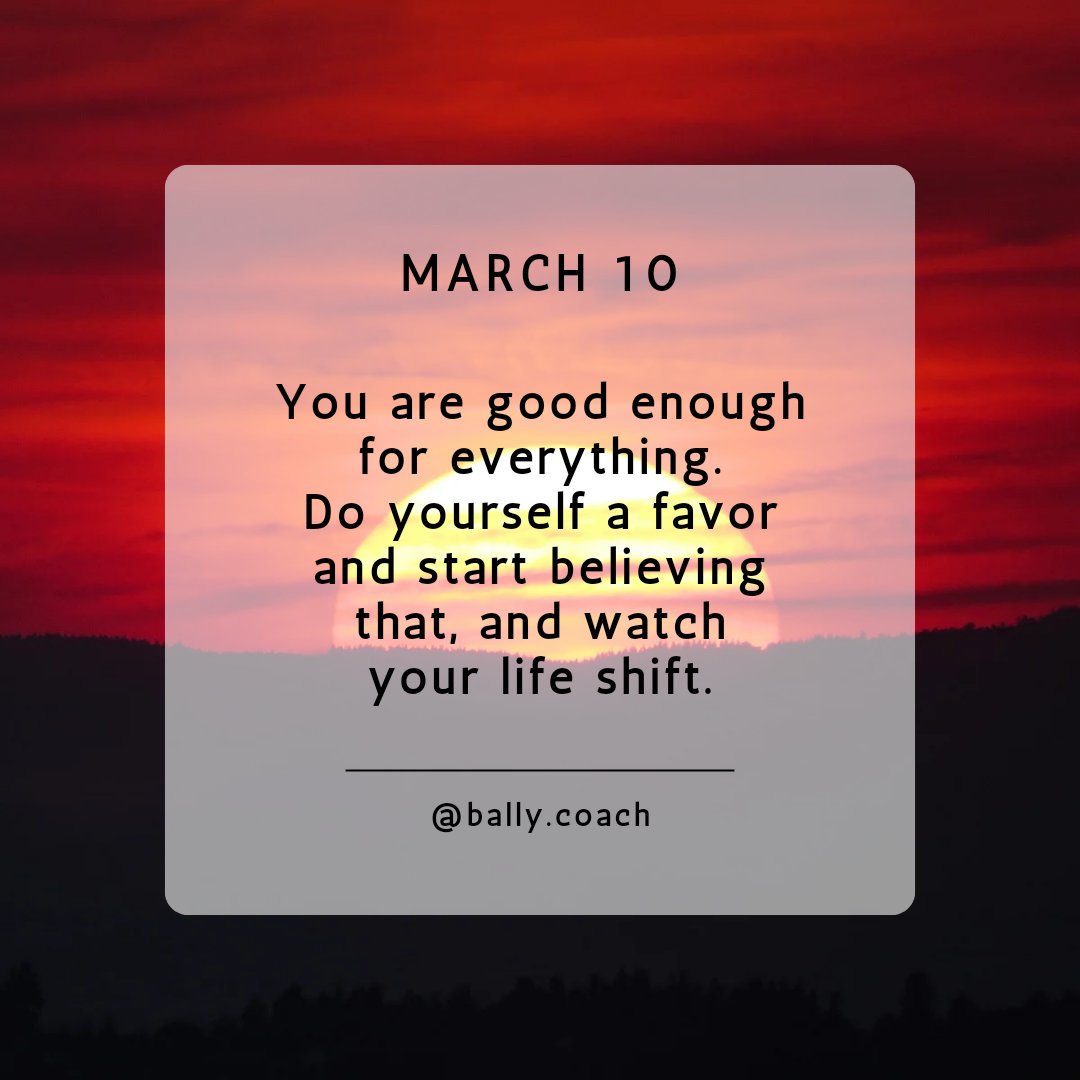 MARCH 10

You are good enough for everything. Do yourself a favor and start believing that, and watch your life shift.

@bally.coach